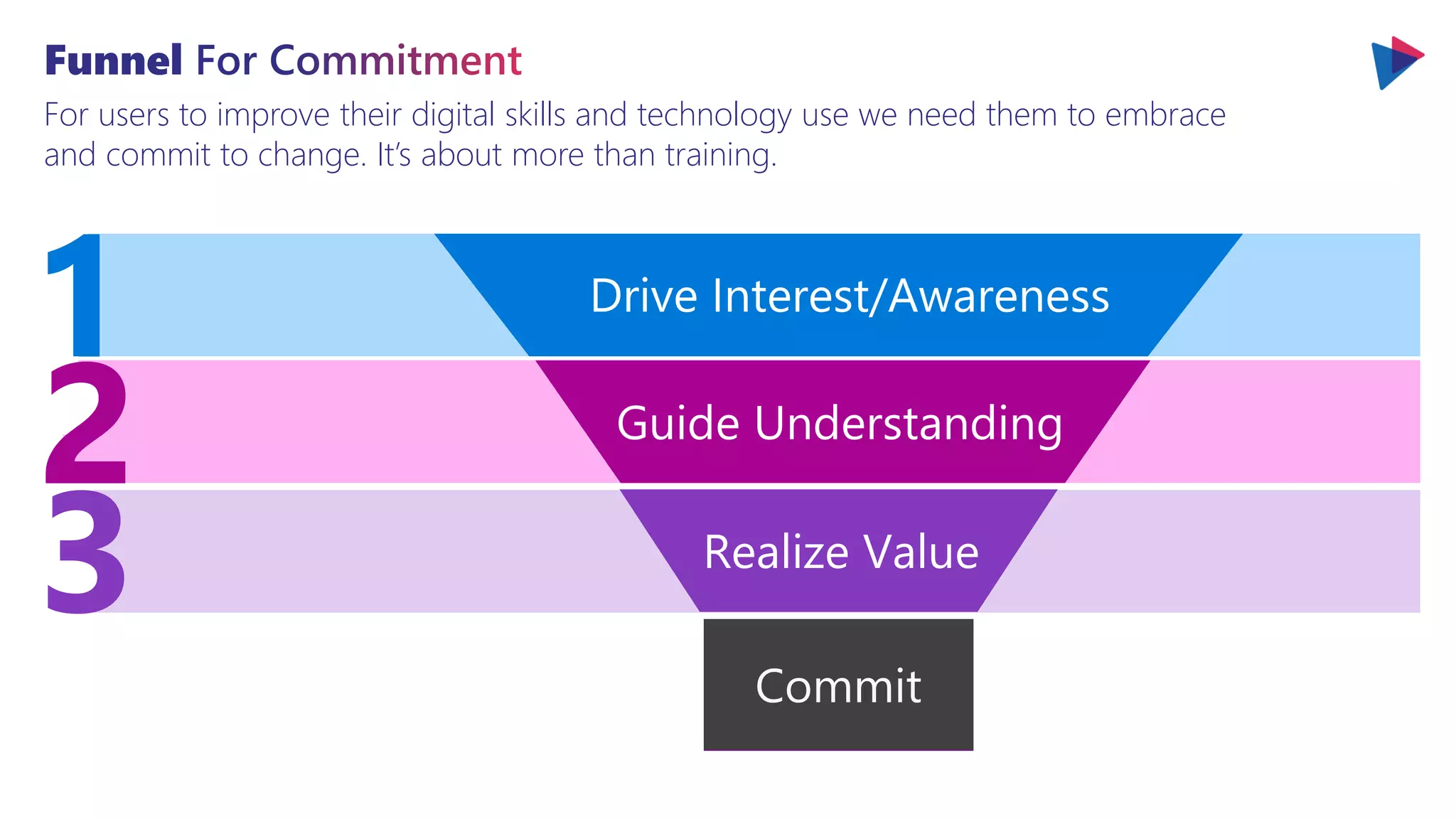 Funnel For Commitment

For users to improve their digital skills and technology use we need them to embrace and commit to change. It's about more than training.

1 Drive Interest/Awareness

2 Guide Understanding

3 Realize Value

Commit